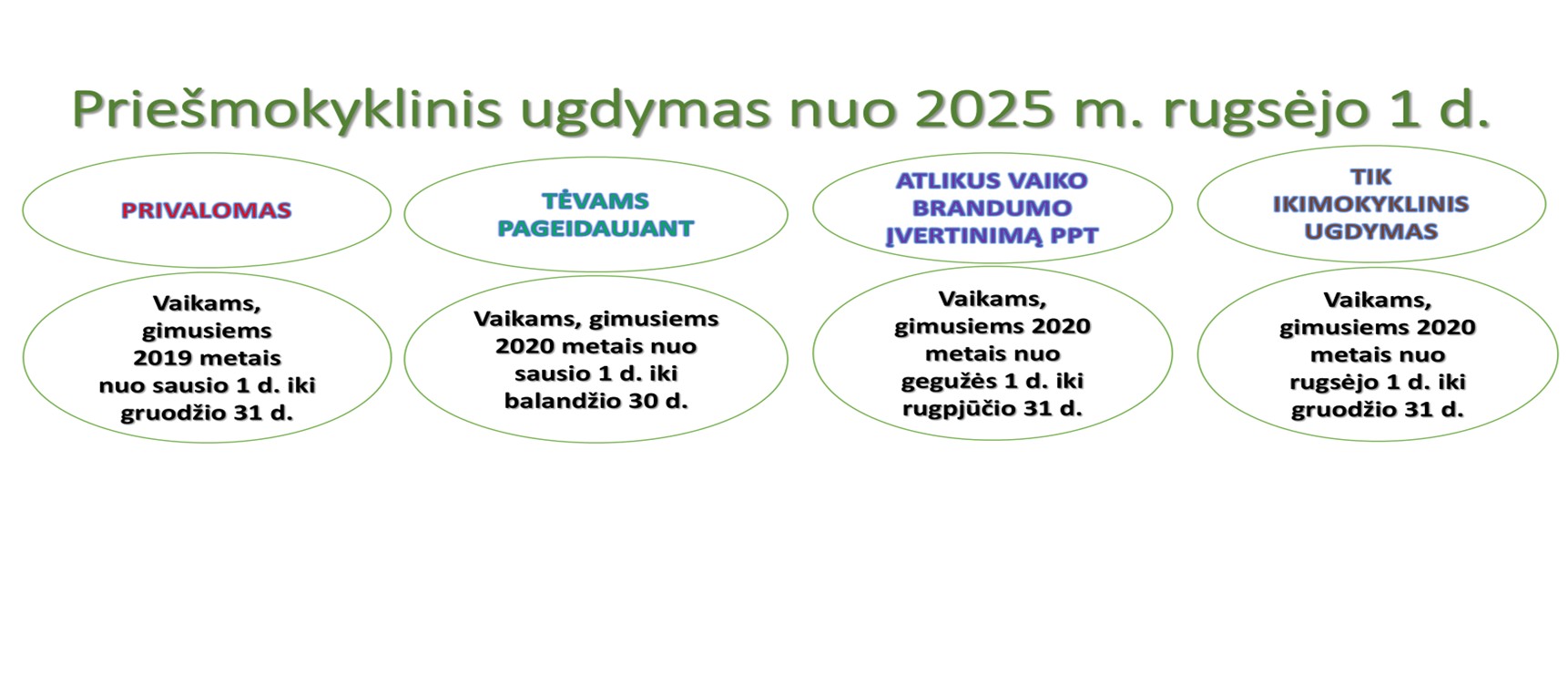 Priešmokyklinis ugdymas nuo 2025 m. rugsėjo 1 d.

PRIVALOMAS

Vaikams, gimusiems 2019 metais nuo sausio 1 d. iki gruodžio 31 d.

TĖVAMS PAGEIDAUJANT

Vaikams, gimusiems 2020 metais nuo sausio 1 d. iki balandžio 30 d.

ATLIKUS VAIKO BRANDUMO ĮVERTINIMĄ PPT

Vaikams, gimusiems 2020 metais nuo gegužės 1 d. iki rugpjūčio 31 d.

TIK IKIMOKYKLINIS UGDYMAS

Vaikams, gimusiems 2020 metais nuo rugsėjo 1 d. iki gruodžio 31 d.